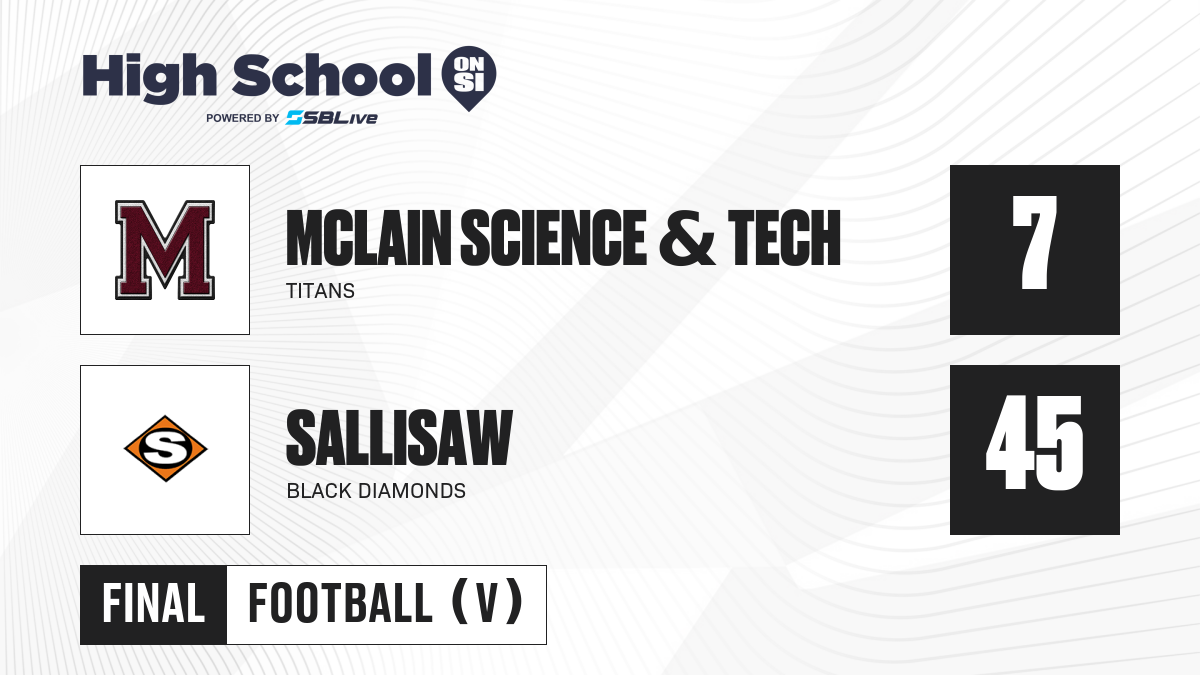 High School ON SI
POWERED BY SBLive

M

MCLAIN SCIENCE & TECH
TITANS

7

S

SALLISAW
BLACK DIAMONDS

45

FINAL FOOTBALL (V)